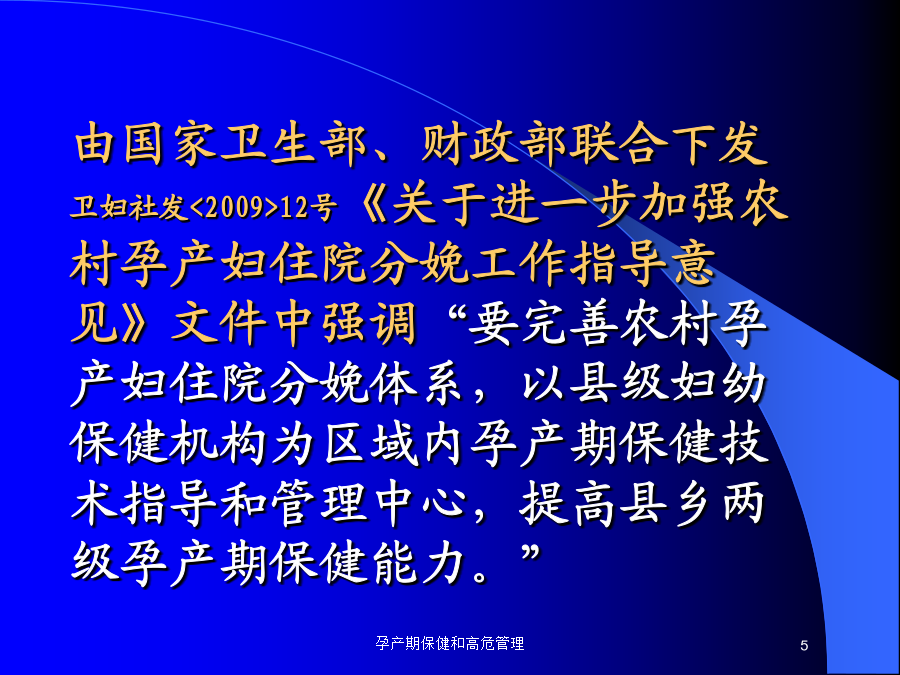 由国家卫生部、财政部联合下发卫妇社发<2009>12号《关于进一步加强农村孕产妇住院分娩工作指导意见》文件中强调“要完善农村孕产妇住院分娩体系，以县级妇幼保健机构为区域内孕产期保健技术指导和管理中心，提高县乡两级孕产期保健能力。”

孕产期保健和高危管理

5